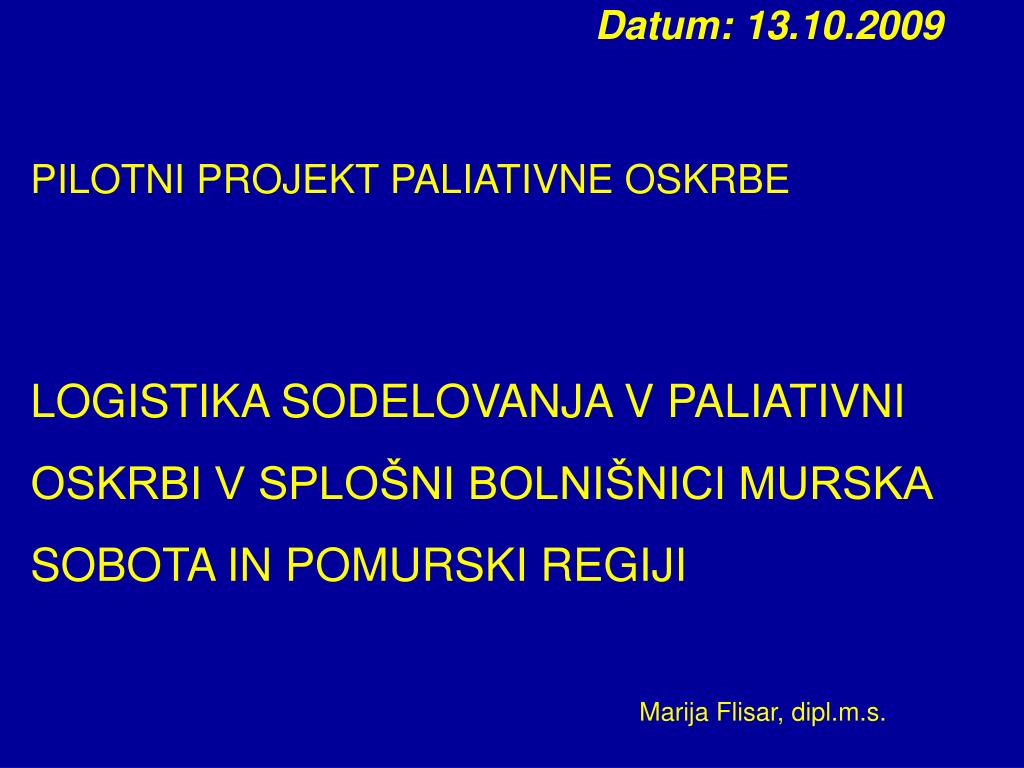 Datum: 13.10.2009

PILOTNI PROJEKT PALIATIVNE OSKRBE

LOGISTIKA SODELOVANJA V PALIATIVNI OSKRBI V SPLOŠNI BOLNIŠNICI MURSKA SOBOTA IN POMURSKI REGIJI

Marija Flisar, dipl.m.s.